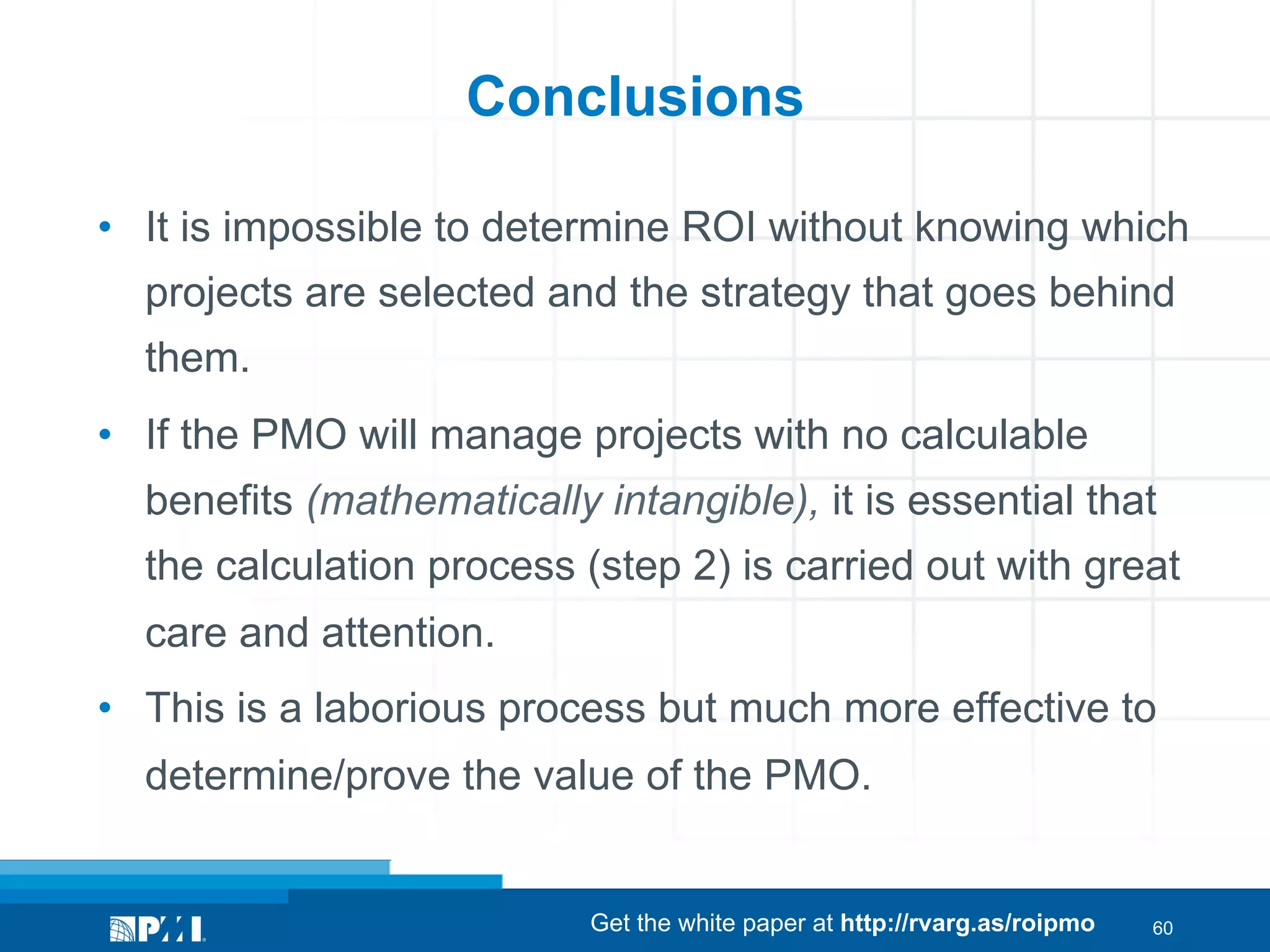 Conclusions

• It is impossible to determine ROI without knowing which projects are selected and the strategy that goes behind them.

• If the PMO will manage projects with no calculable benefits (mathematically intangible), it is essential that the calculation process (step 2) is carried out with great care and attention.

• This is a laborious process but much more effective to determine/prove the value of the PMO.

PMI

Get the white paper at http://rvarg.as/roipmo

60